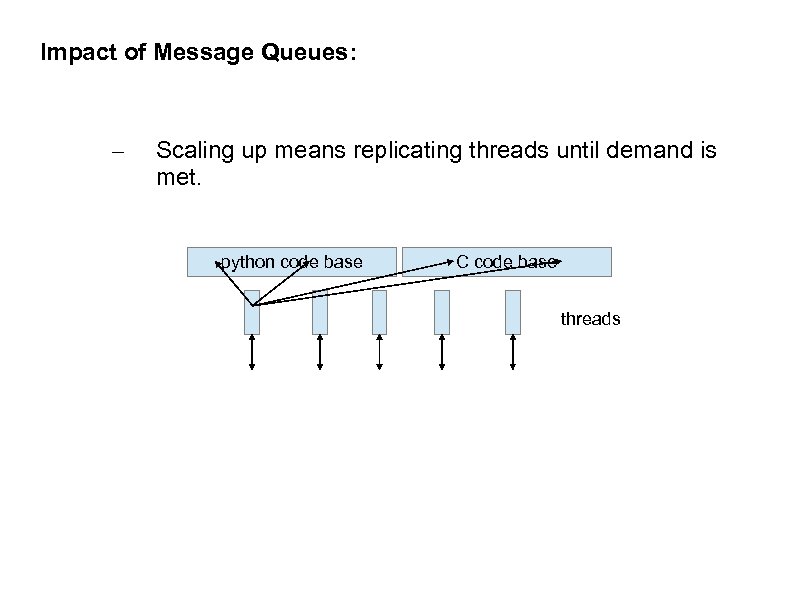 Impact of Message Queues:

– Scaling up means replicating threads until demand is met.

python code base

C code base

threads